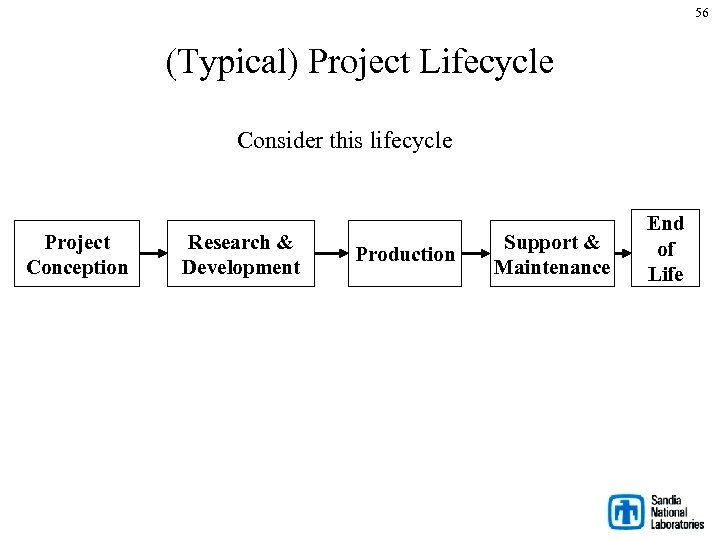 56

(Typical) Project Lifecycle

Consider this lifecycle

Project Conception

Research & Development

Production

Support & Maintenance

End of Life

Sandia National Laboratories